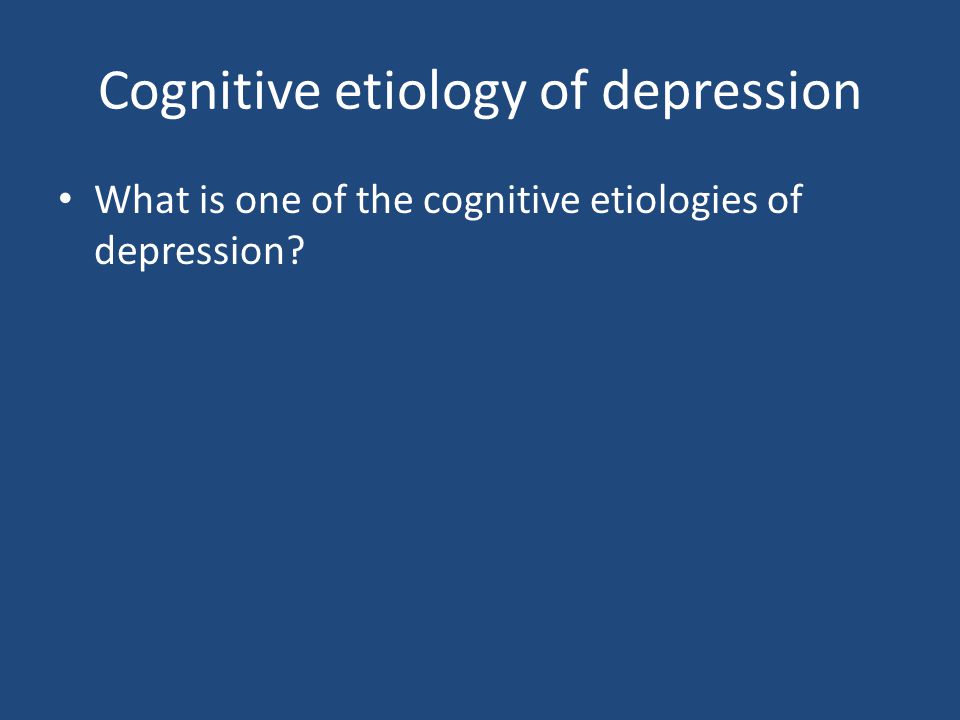 Cognitive etiology of depression

• What is one of the cognitive etiologies of depression?